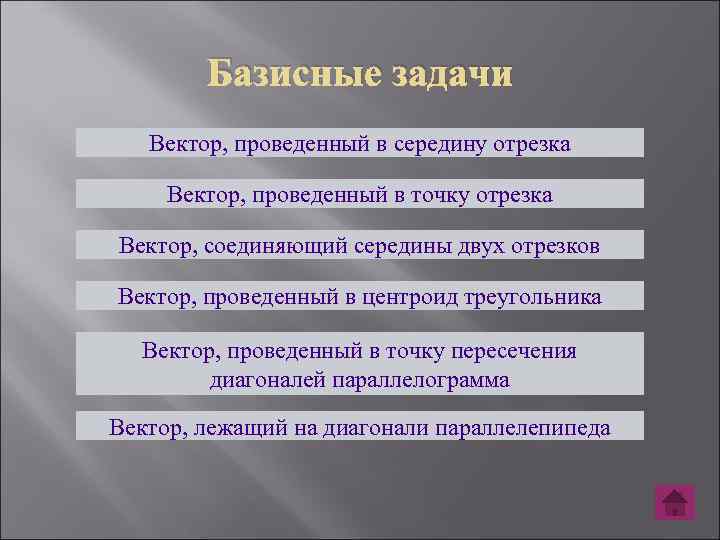 Базисные задачи

Вектор, проведенный в середину отрезка

Вектор, проведенный в точку отрезка

Вектор, соединяющий середины двух отрезков

Вектор, проведенный в центроид треугольника

Вектор, проведенный в точку пересечения диагоналей параллелограмма

Вектор, лежащий на диагонали параллелепипеда